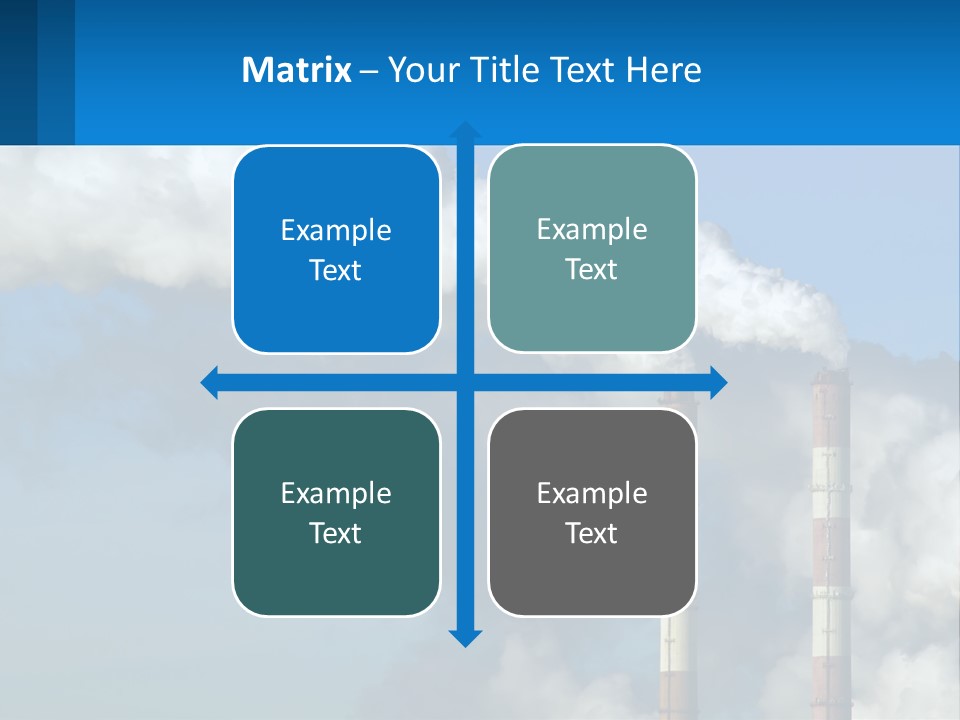 Matrix – Your Title Text Here

Example Text

Example Text

Example Text

Example Text